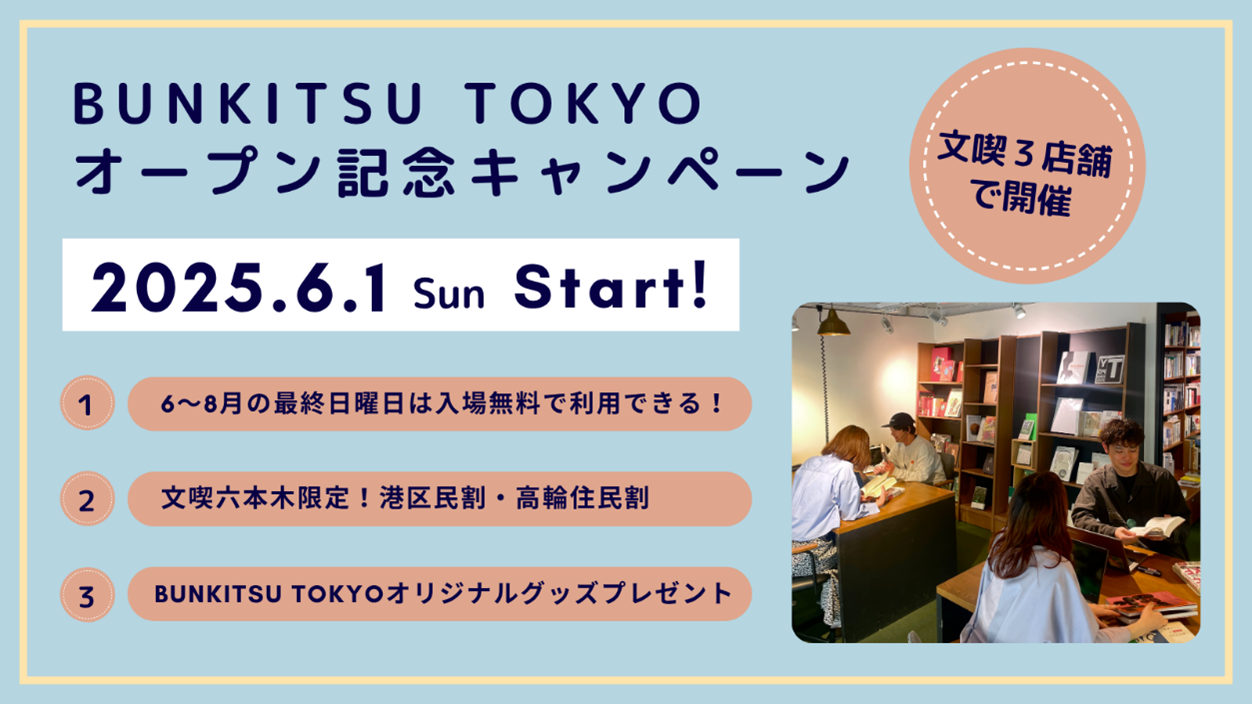 BUNKITSU TOKYO
オープン記念キャンペーン

文喫３店舗で開催

2025.6.1 Sun Start!

1 6〜8月の最終日曜日は入場無料で利用できる！

2 文喫六本木限定！港区民割・高輪住民割

3 BUNKITSU TOKYOオリジナルグッズプレゼント